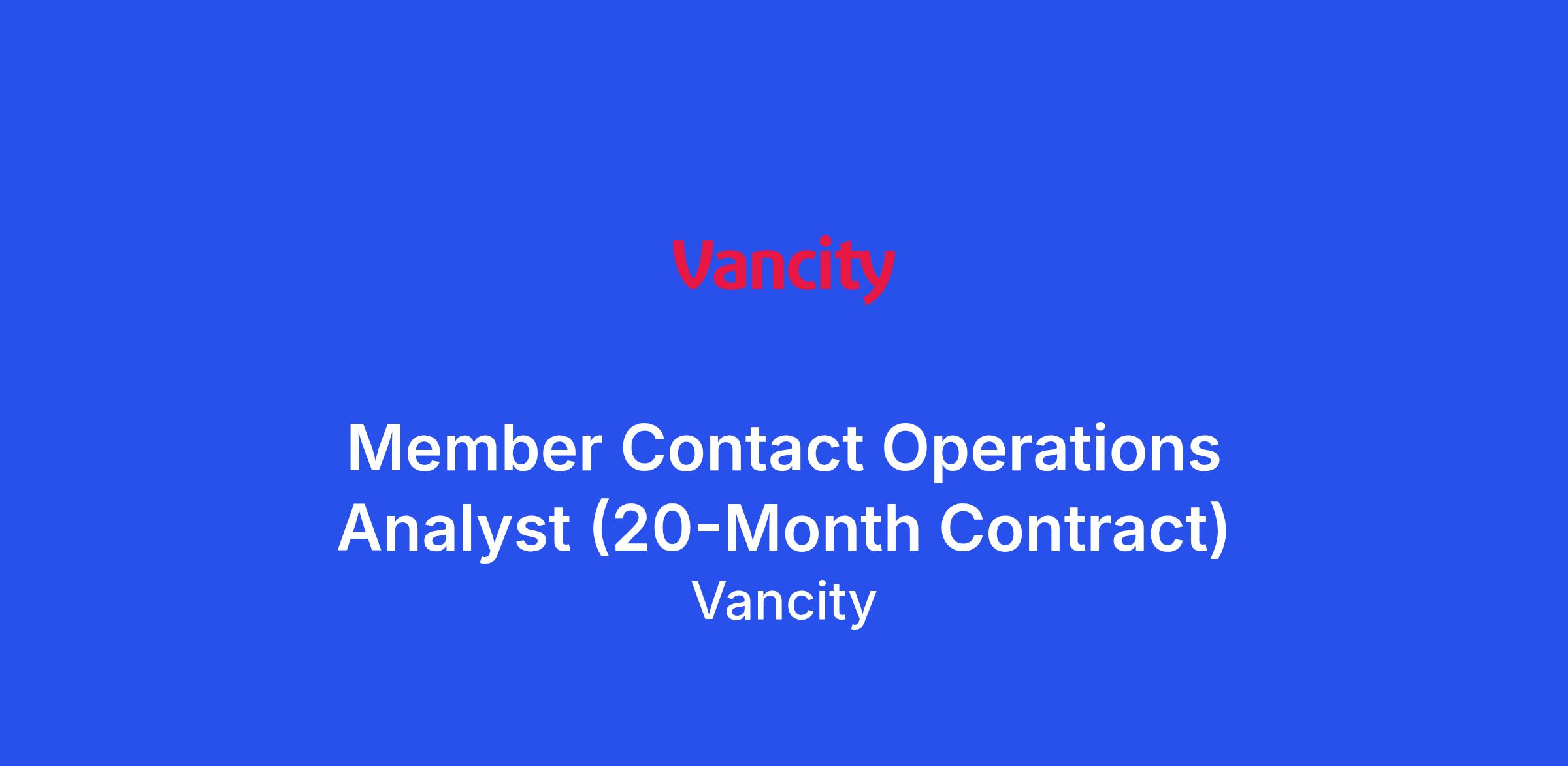 Vancity

Member Contact Operations Analyst (20-Month Contract)
Vancity